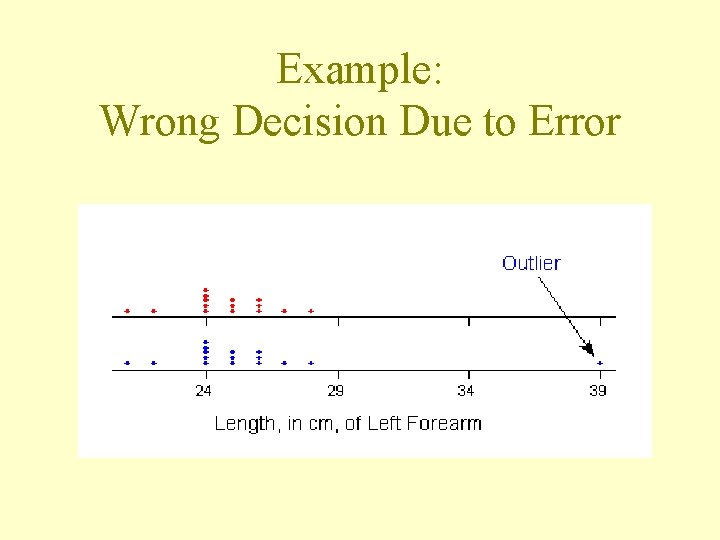 Example:
Wrong Decision Due to Error

Outlier

24
29
34
39

Length, in cm, of Left Forearm